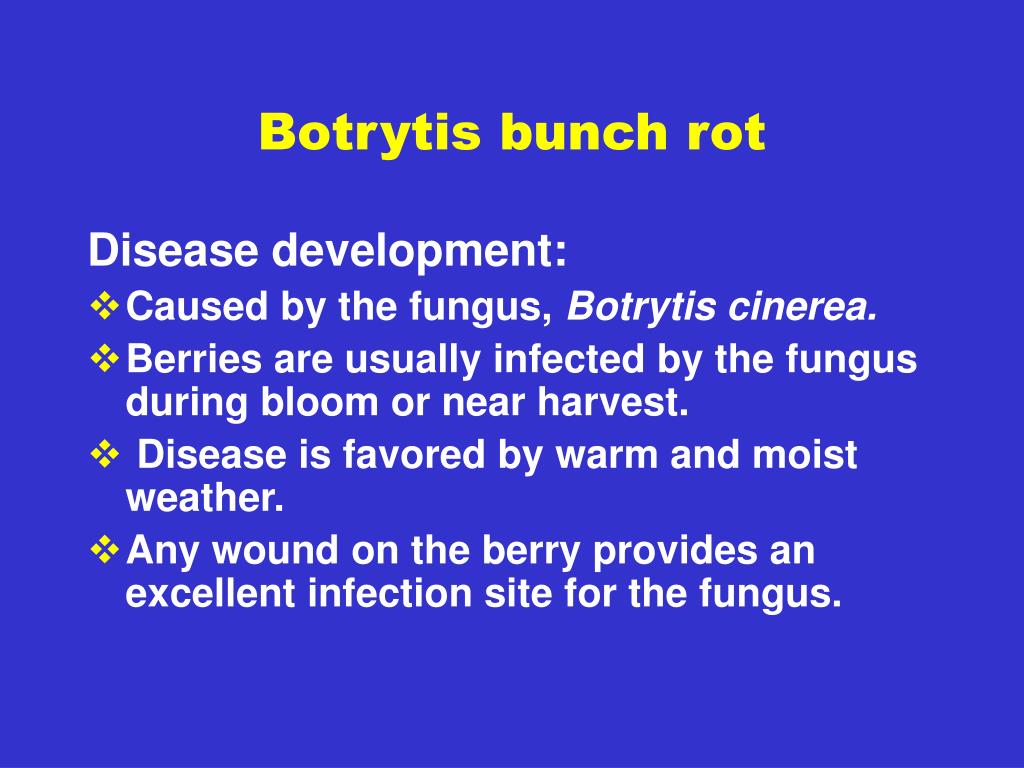 Botrytis bunch rot

Disease development:

❖ Caused by the fungus, Botrytis cinerea.

❖ Berries are usually infected by the fungus during bloom or near harvest.

❖ Disease is favored by warm and moist weather.

❖ Any wound on the berry provides an excellent infection site for the fungus.